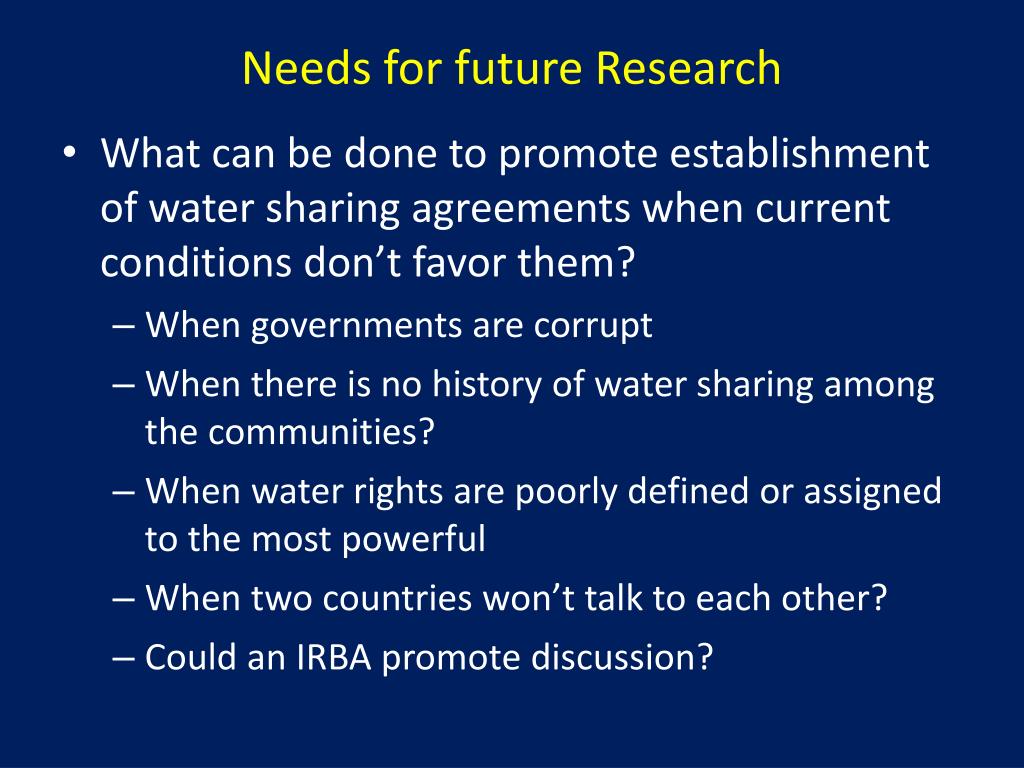 Needs for future Research

• What can be done to promote establishment of water sharing agreements when current conditions don’t favor them?
– When governments are corrupt
– When there is no history of water sharing among the communities?
– When water rights are poorly defined or assigned to the most powerful
– When two countries won’t talk to each other?
– Could an IRBA promote discussion?